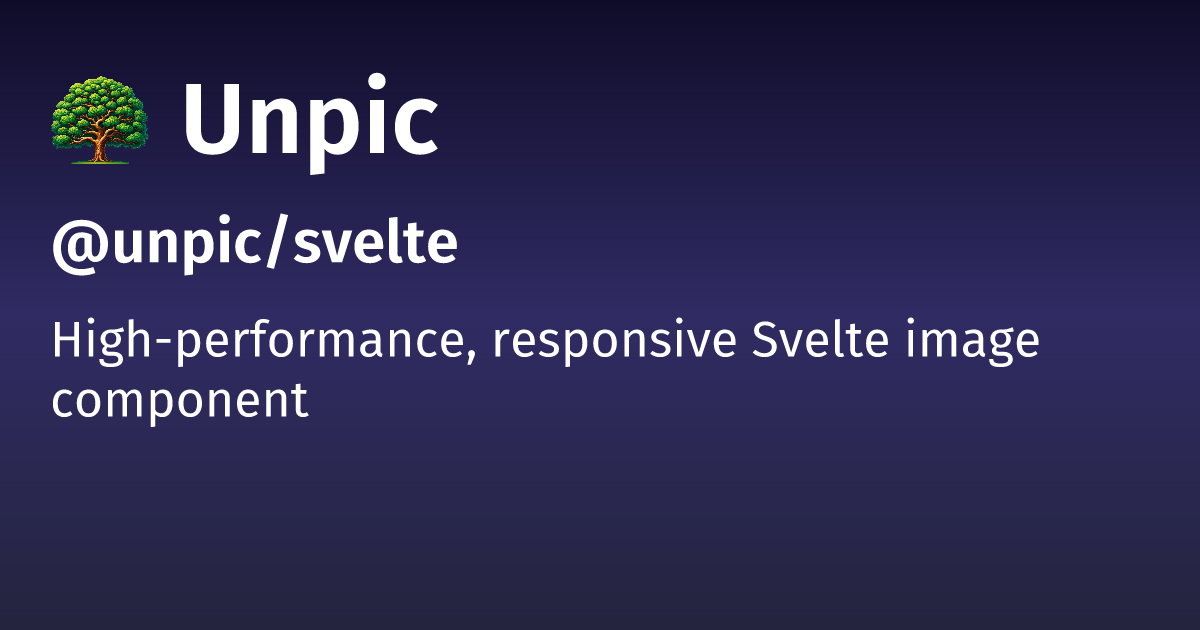 Unpic

@unpic/svelte

High-performance, responsive Svelte image component